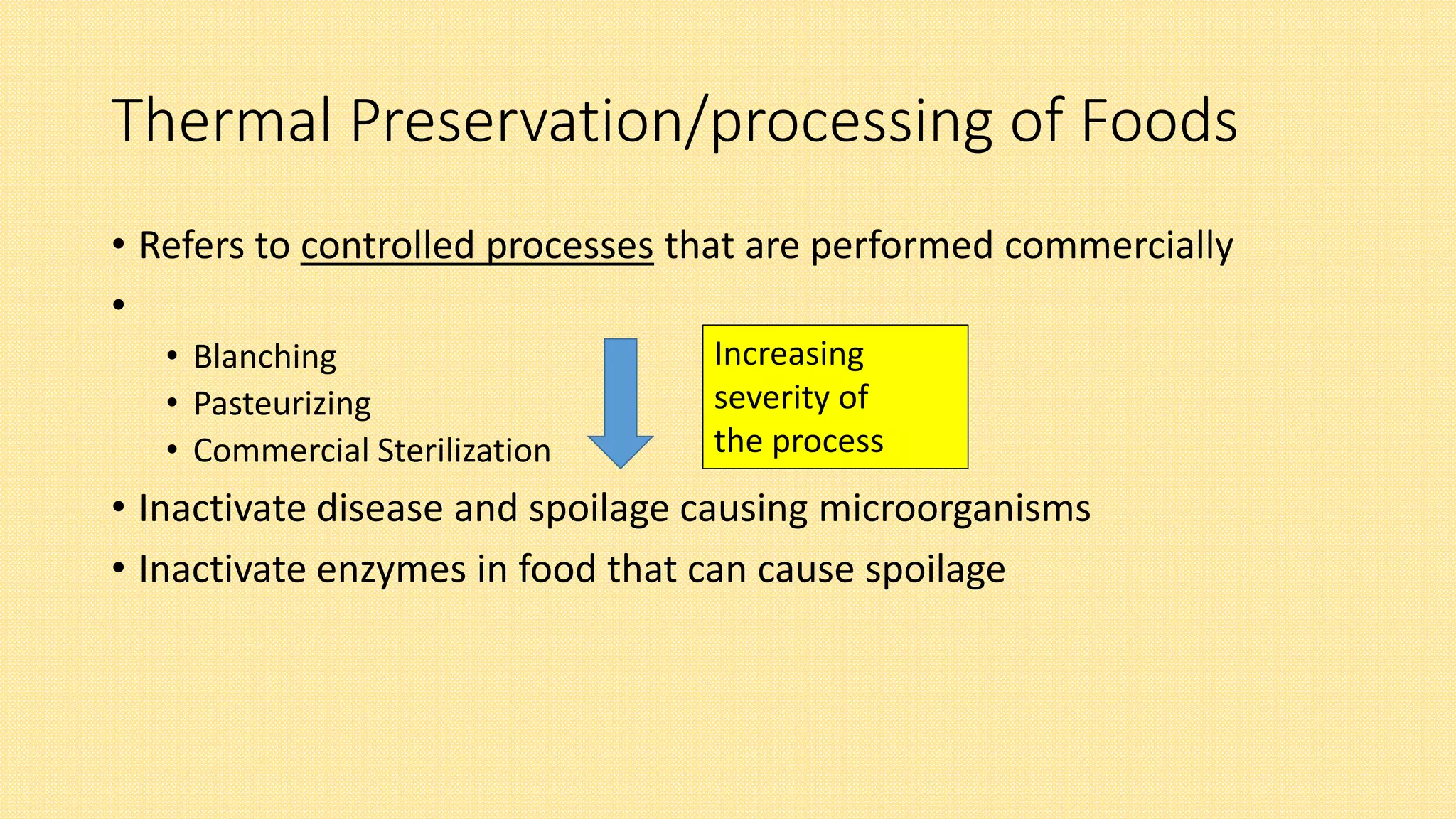 Thermal Preservation/processing of Foods

• Refers to controlled processes that are performed commercially
•
  • Blanching
  • Pasteurizing
  • Commercial Sterilization

Increasing severity of the process

• Inactivate disease and spoilage causing microorganisms
• Inactivate enzymes in food that can cause spoilage